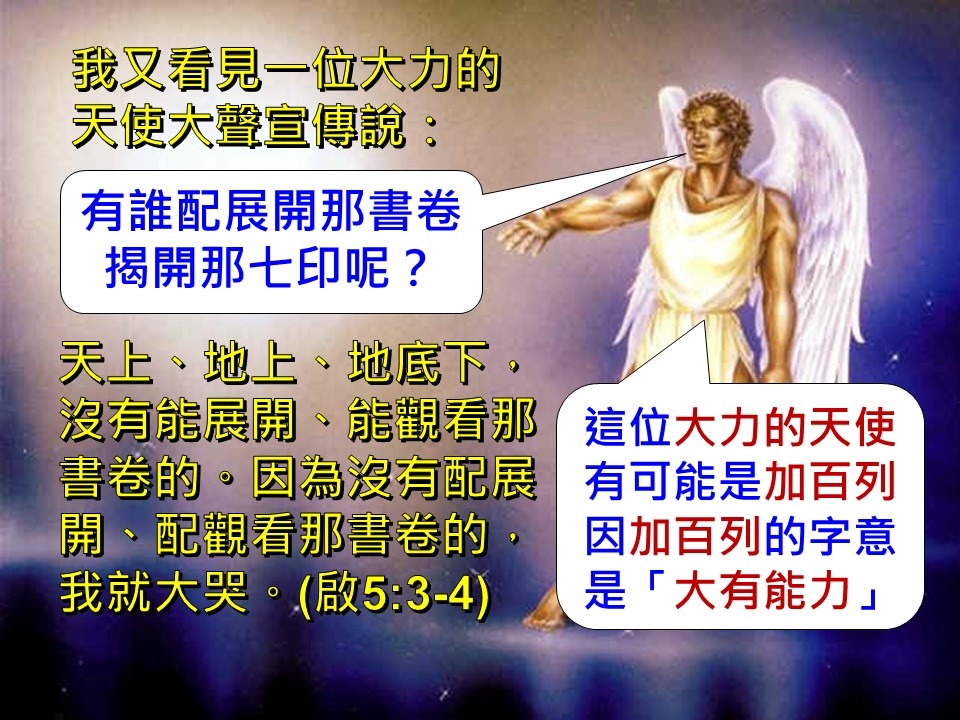 我又看見一位大力的天使大聲宣傳說：

有誰配展開那書卷揭開那七印呢？

天上、地上、地底下，沒有能展開、能觀看那書卷的。因為沒有配展開、配觀看那書卷的，我就大哭。(啟5:3-4)

這位大力的天使有可能是加百列因加百列的字意是「大有能力」